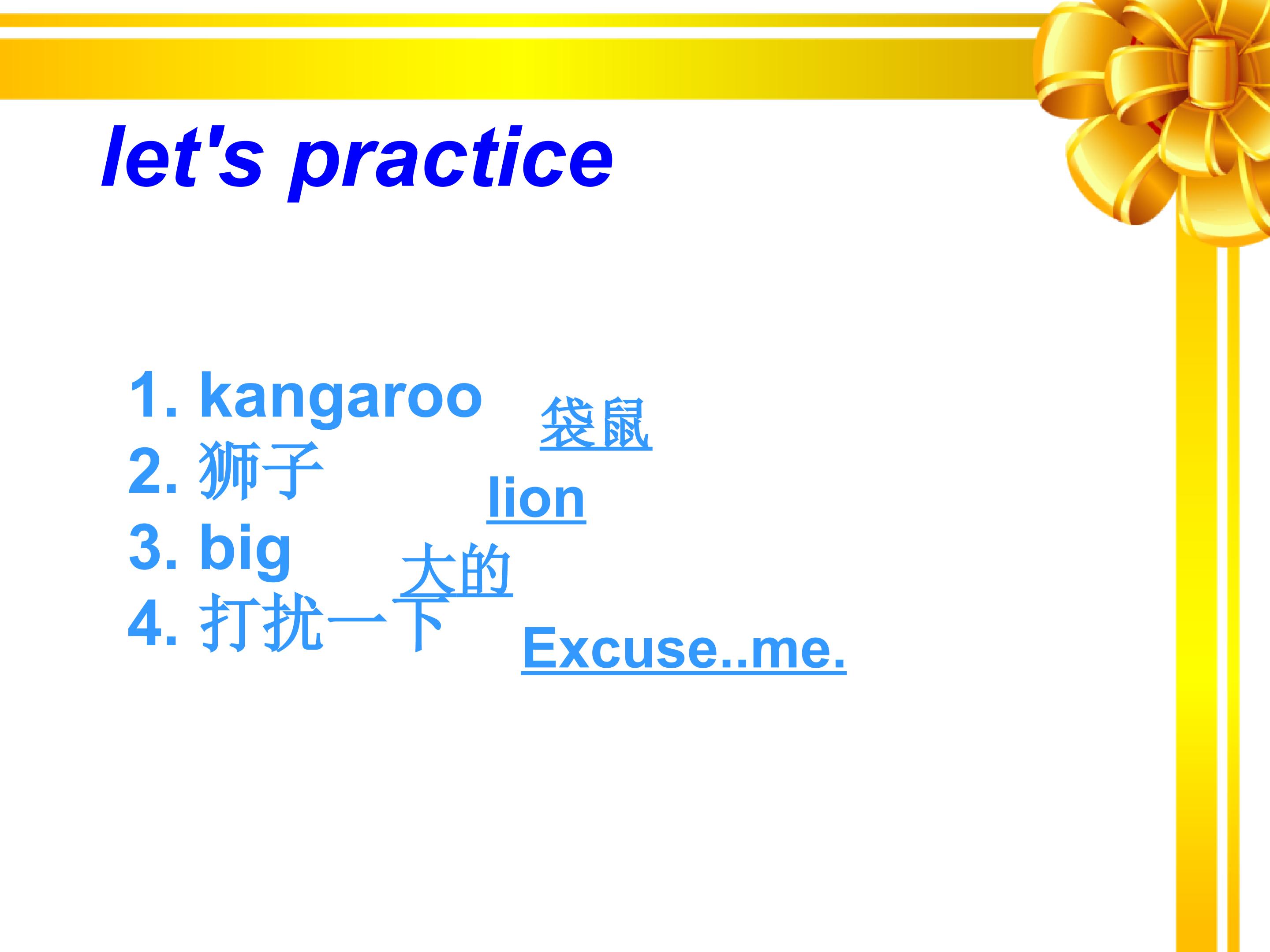 let's practice

1. kangaroo 袋鼠
2. 狮子 lion
3. big 大的
4. 打扰一下 Excuse..me.